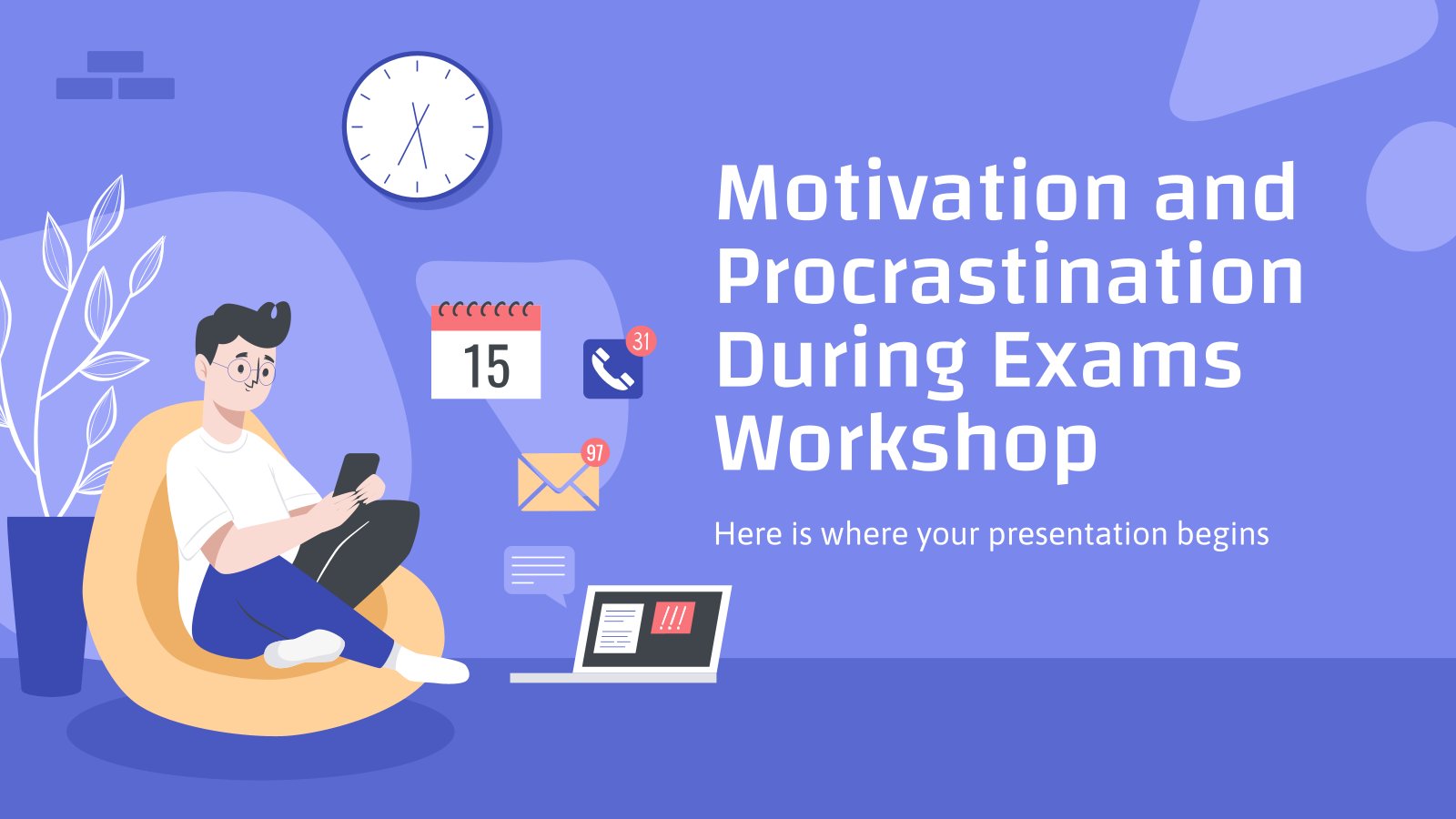 15

31

97

!!!

Motivation and Procrastination During Exams Workshop

Here is where your presentation begins